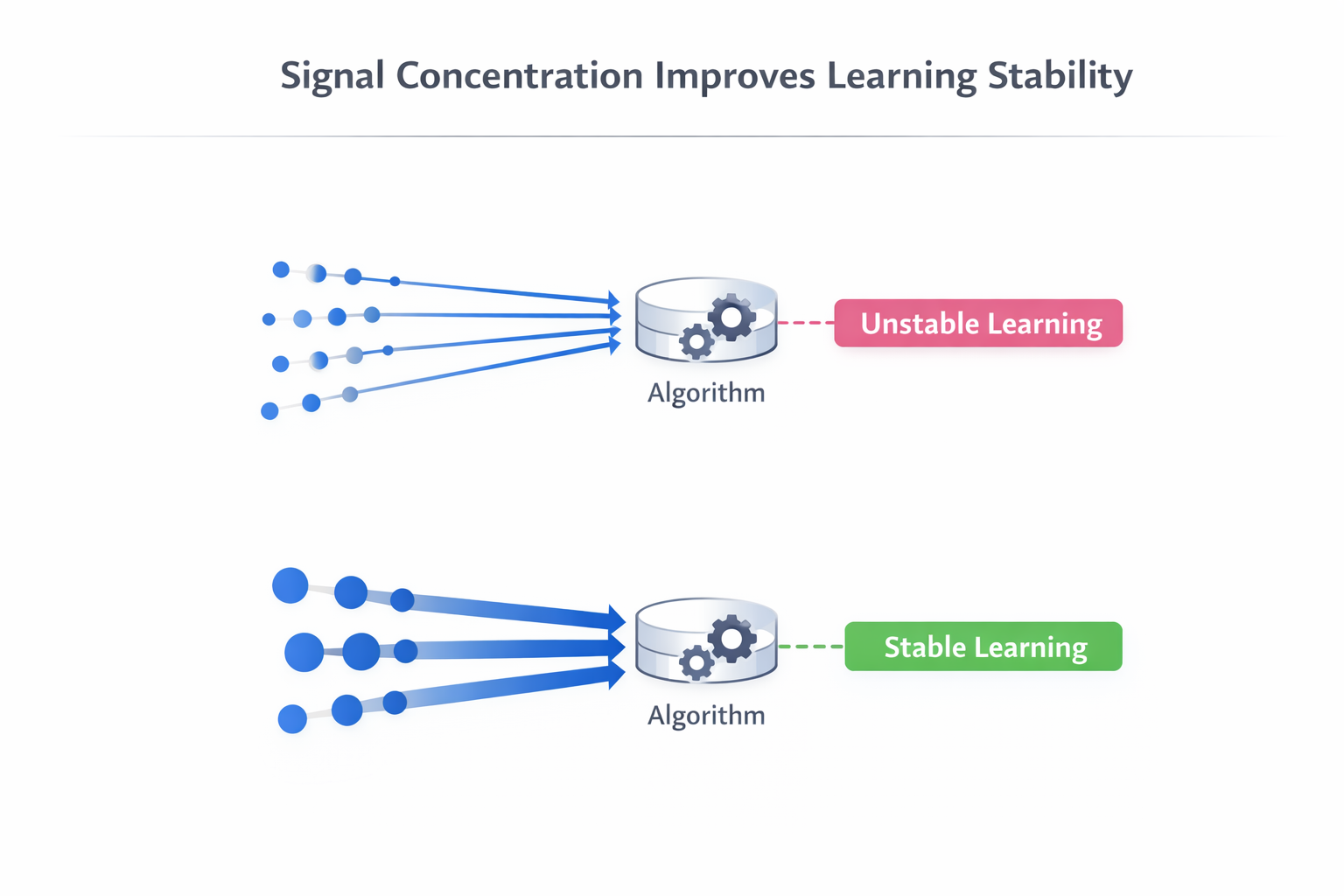 Signal Concentration Improves Learning Stability

Algorithm

Unstable Learning

Algorithm

Stable Learning